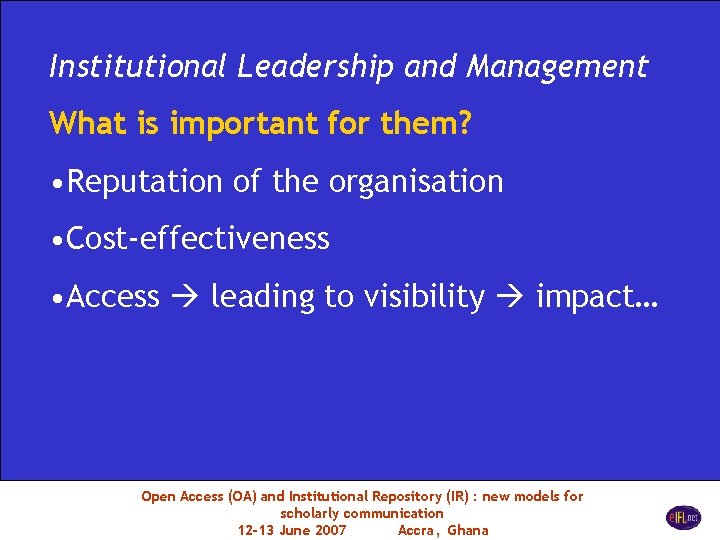 Institutional Leadership and Management

What is important for them?

•Reputation of the organisation

•Cost-effectiveness

•Access → leading to visibility → impact…

Open Access (OA) and Institutional Repository (IR) : new models for scholarly communication
12-13 June 2007 Accra, Ghana

eIFL.net